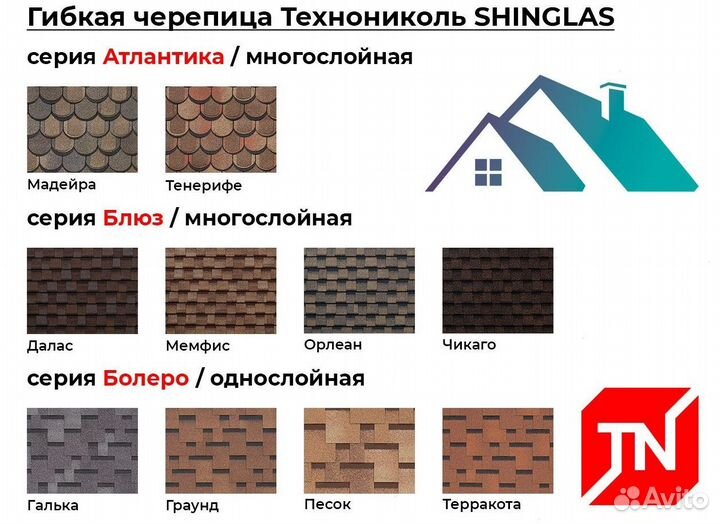 Гибкая черепица Технониколь SHINGLAS

серия Атлантика / многослойная

Мадейра

Тенерифе

серия Блюз / многослойная

Далас

Мемфис

Орлеан

Чикаго

серия Болеро / однослойная

Галька

Граунд

Песок

Терракота

TN

Avito